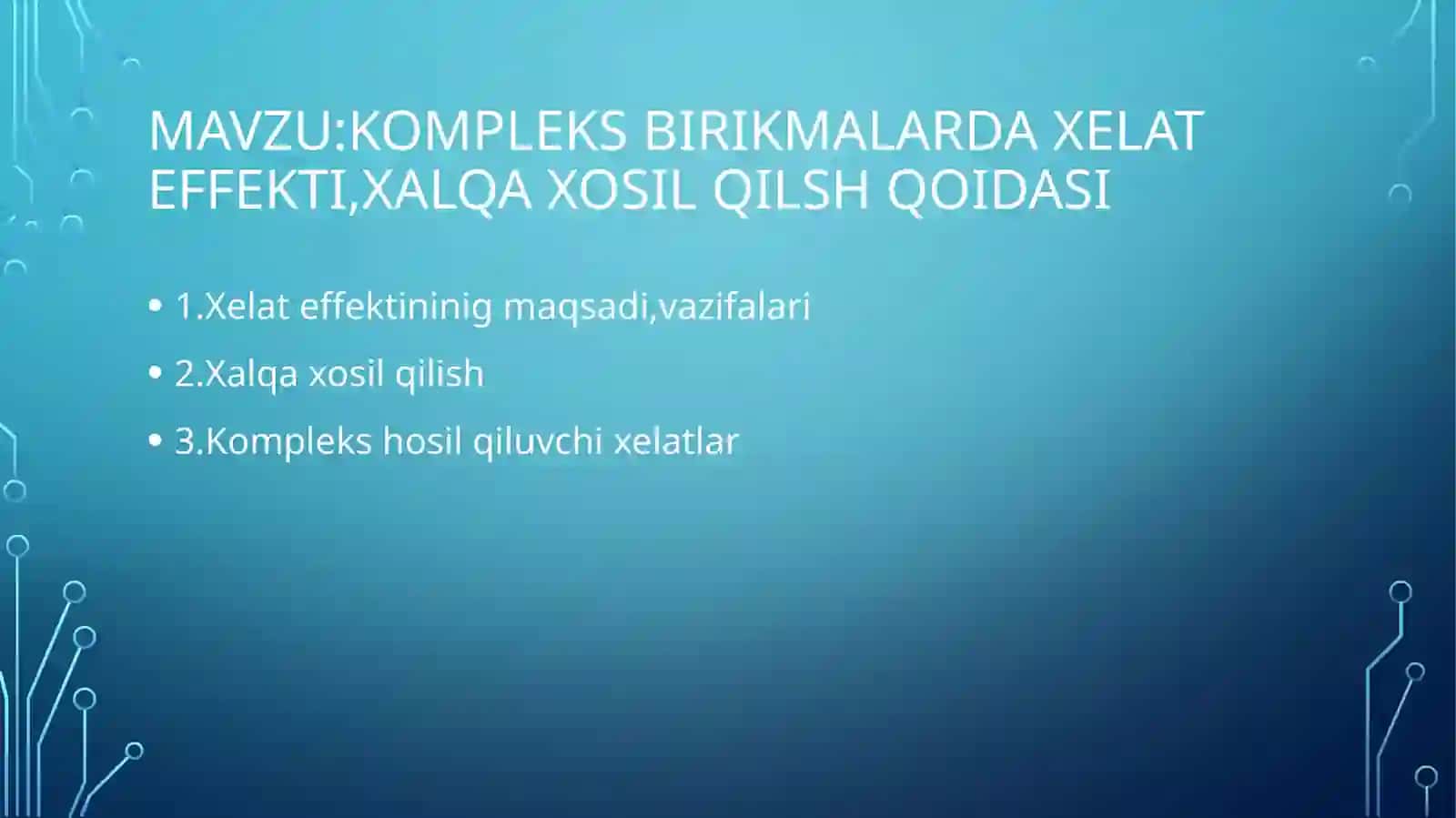 MAVZU:KOMPLEKS BIRIKMALARDA XELAT EFFEKTI,XALQA XOSIL QILSH QOIDASI

• 1.Xelat effektininig maqsadi,vazifalari
• 2.Xalqa xosil qilish
• 3.Kompleks hosil qiluvchi xelatlar